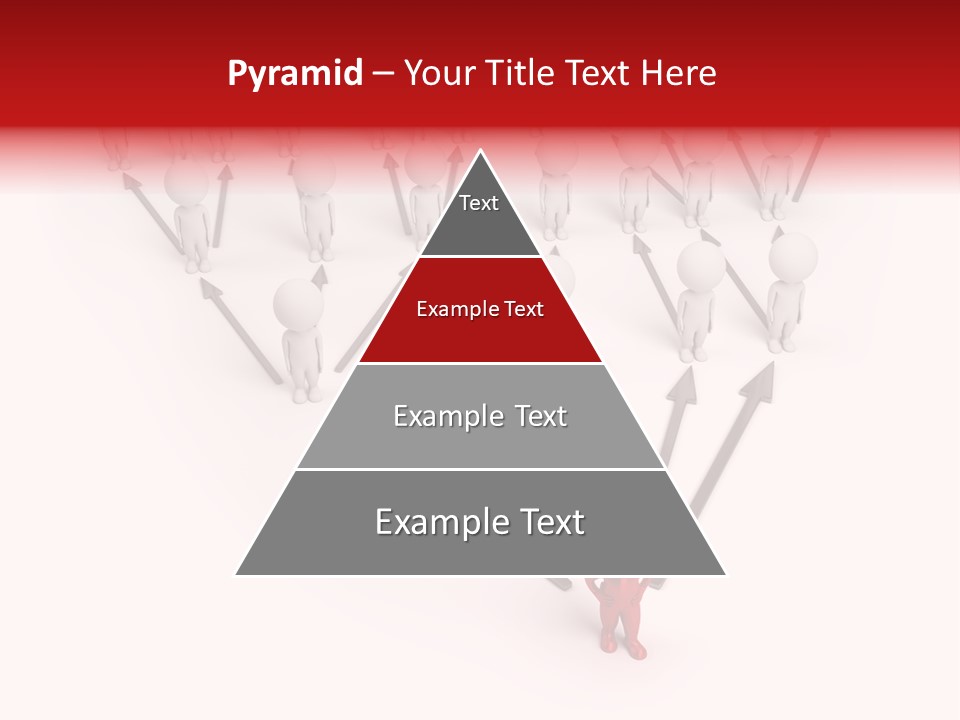 Pyramid – Your Title Text Here

Text

Example Text

Example Text

Example Text